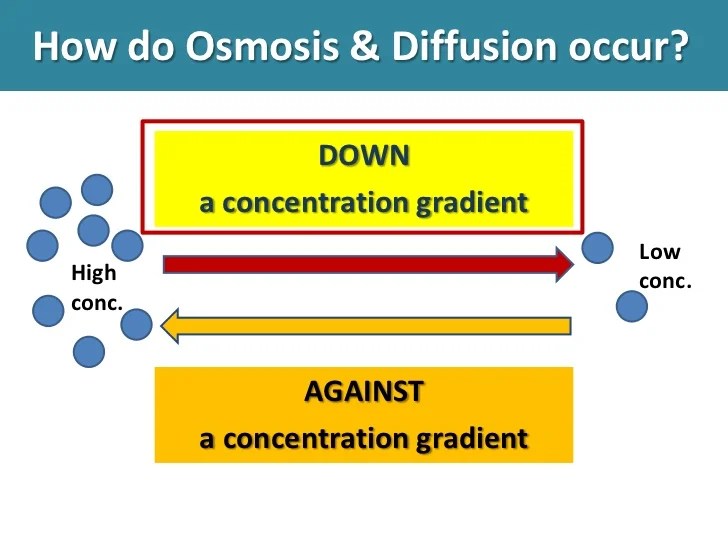 How do Osmosis & Diffusion occur?

DOWN
a concentration gradient

High conc.

Low conc.

AGAINST
a concentration gradient